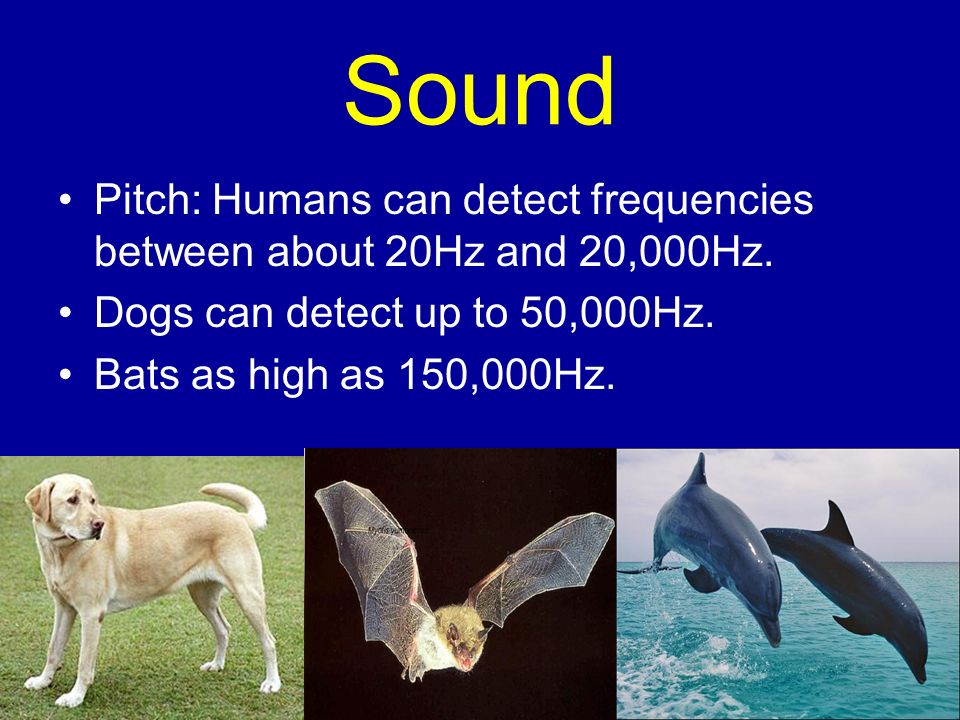 Sound

• Pitch: Humans can detect frequencies between about 20Hz and 20,000Hz.
• Dogs can detect up to 50,000Hz.
• Bats as high as 150,000Hz.